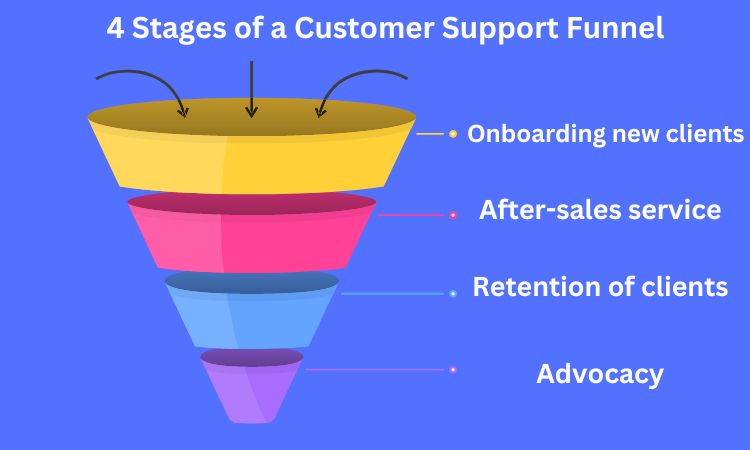 4 Stages of a Customer Support Funnel

Onboarding new clients

After-sales service

Retention of clients

Advocacy